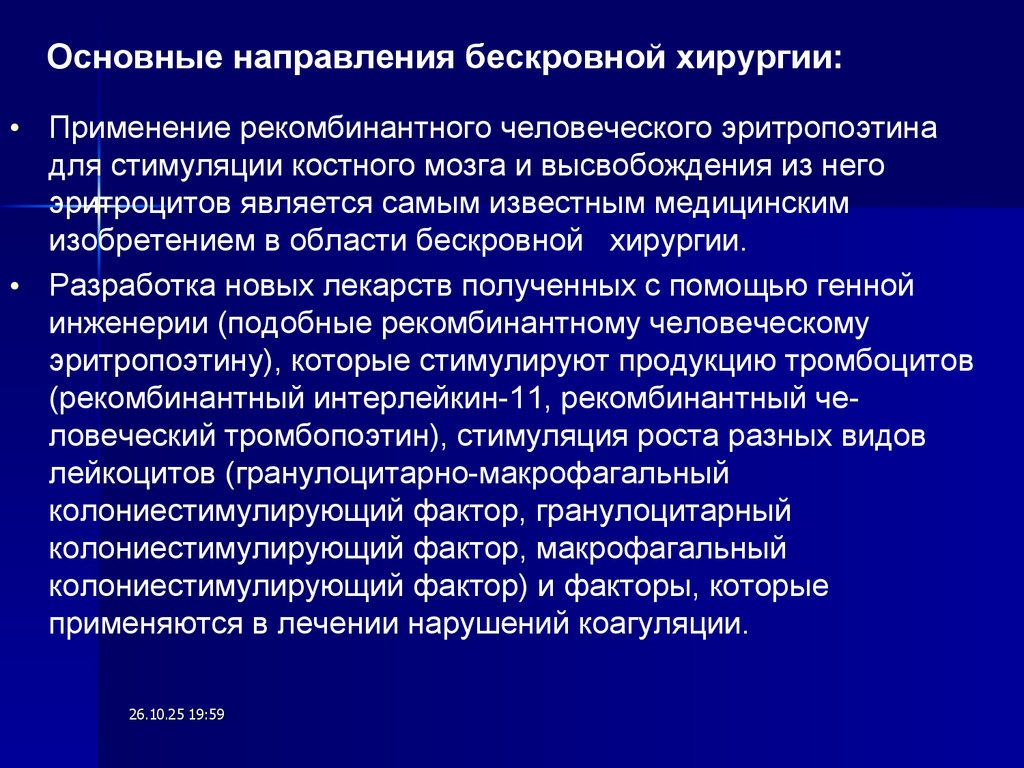 Основные направления бескровной хирургии:

• Применение рекомбинантного человеческого эритропоэтина для стимуляции костного мозга и высвобождения из него эритроцитов является самым известным медицинским изобретением в области бескровной хирургии.

• Разработка новых лекарств полученных с помощью генной инженерии (подобные рекомбинантному человеческому эритропоэтину), которые стимулируют продукцию тромбоцитов (рекомбинантный интерлейкин-11, рекомбинантный человеческий тромбопоэтин), стимуляция роста разных видов лейкоцитов (гранулоцитарно-макрофагальный колониестимулирующий фактор, гранулоцитарный колониестимулирующий фактор, макрофагальный колониестимулирующий фактор) и факторы, которые применяются в лечении нарушений коагуляции.

26.10.25 19:59